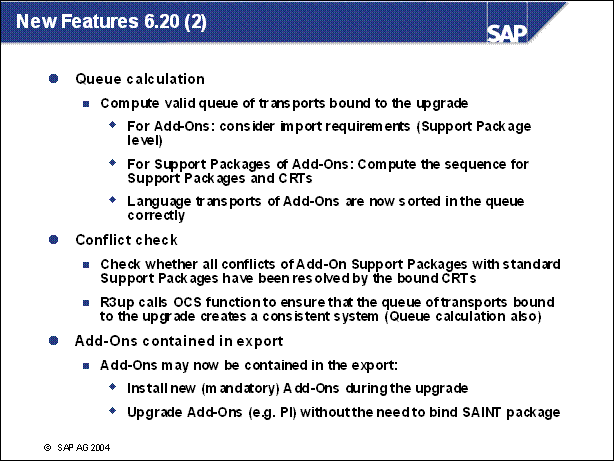 New Features 6.20 (2)

SAP

Queue calculation

Compute valid queue of transports bound to the upgrade

For Add-Ons: consider import requirements (Support Package level)

For Support Packages of Add-Ons: Compute the sequence for Support Packages and CRTs

Language transports of Add-Ons are now sorted in the queue correctly

Conflict check

Check whether all conflicts of Add-On Support Packages with standard Support Packages have been resolved by the bound CRTs

R3up calls OCS function to ensure that the queue of transports bound to the upgrade creates a consistent system (Queue calculation also)

Add-Ons contained in export

Add-Ons may now be contained in the export:

Install new (mandatory) Add-Ons during the upgrade

Upgrade Add-Ons (e.g. PI) without the need to bind SAINT package

© SAP AG 2004